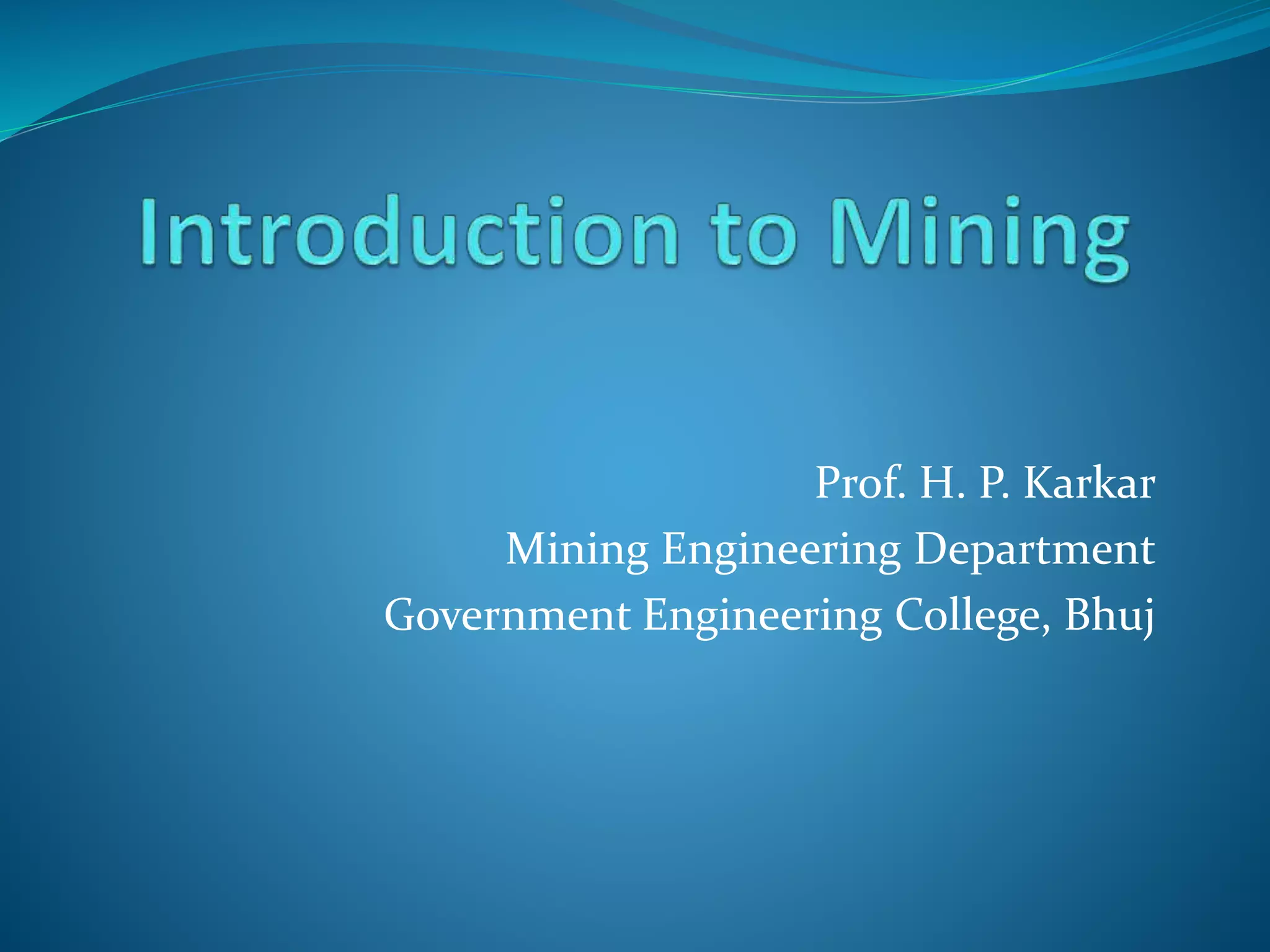 Introduction to Mining

Prof. H. P. Karkar
Mining Engineering Department
Government Engineering College, Bhuj